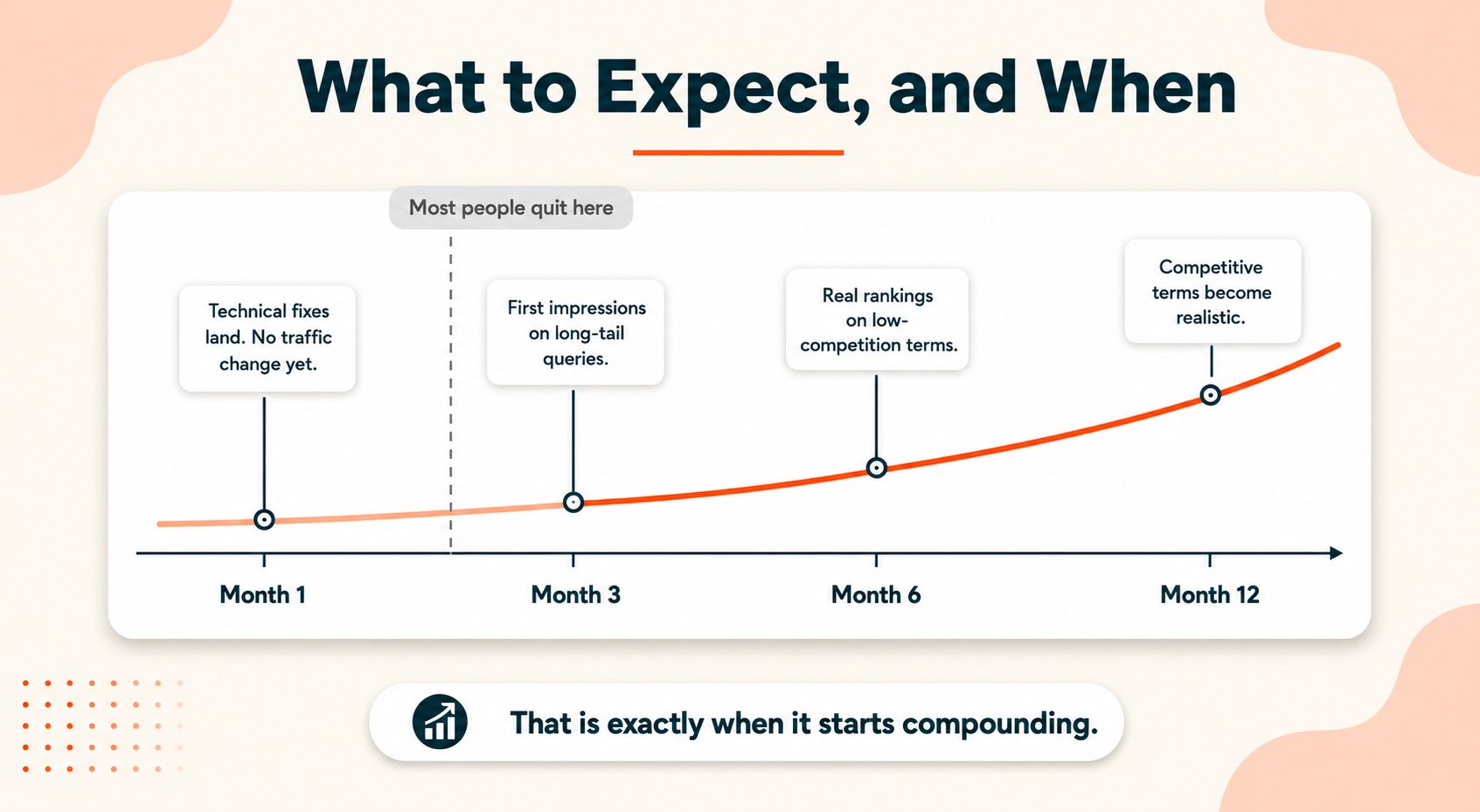 What to Expect, and When

Most people quit here

Technical fixes land. No traffic change yet.

First impressions on long-tail queries.

Real rankings on low-competition terms.

Competitive terms become realistic.

Month 1

Month 3

Month 6

Month 12

That is exactly when it starts compounding.